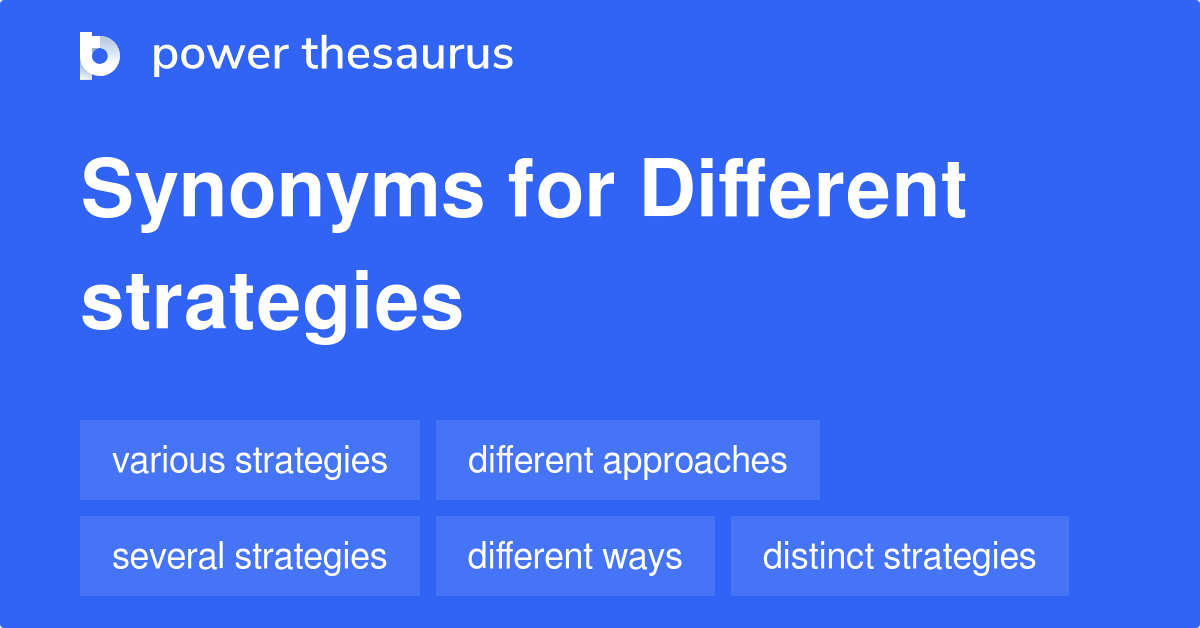 power thesaurus

Synonyms for Different strategies

various strategies

different approaches

several strategies

different ways

distinct strategies